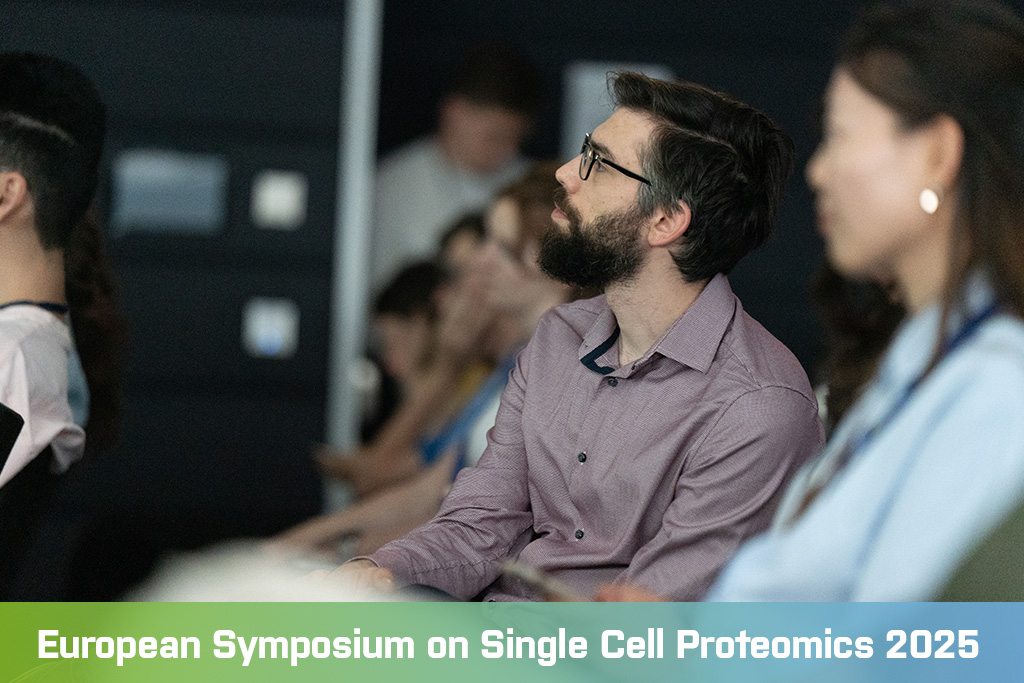 European Symposium on Single Cell Proteomics 2025